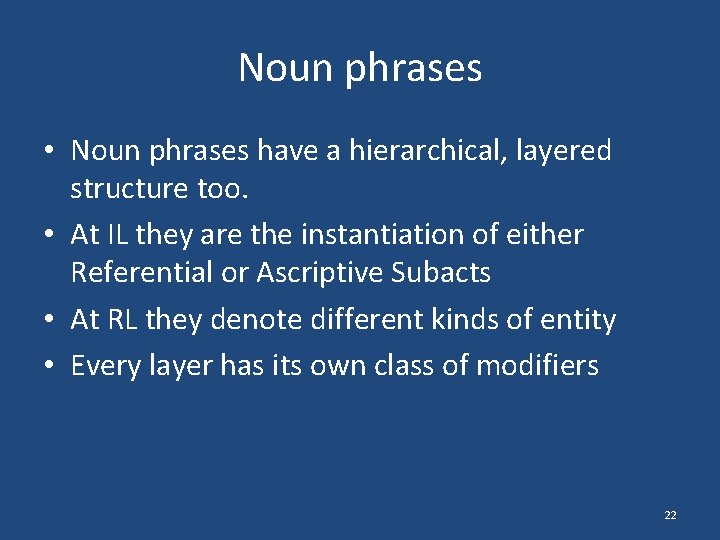 Noun phrases

• Noun phrases have a hierarchical, layered structure too.
• At IL they are the instantiation of either Referential or Ascriptive Subacts
• At RL they denote different kinds of entity
• Every layer has its own class of modifiers

22